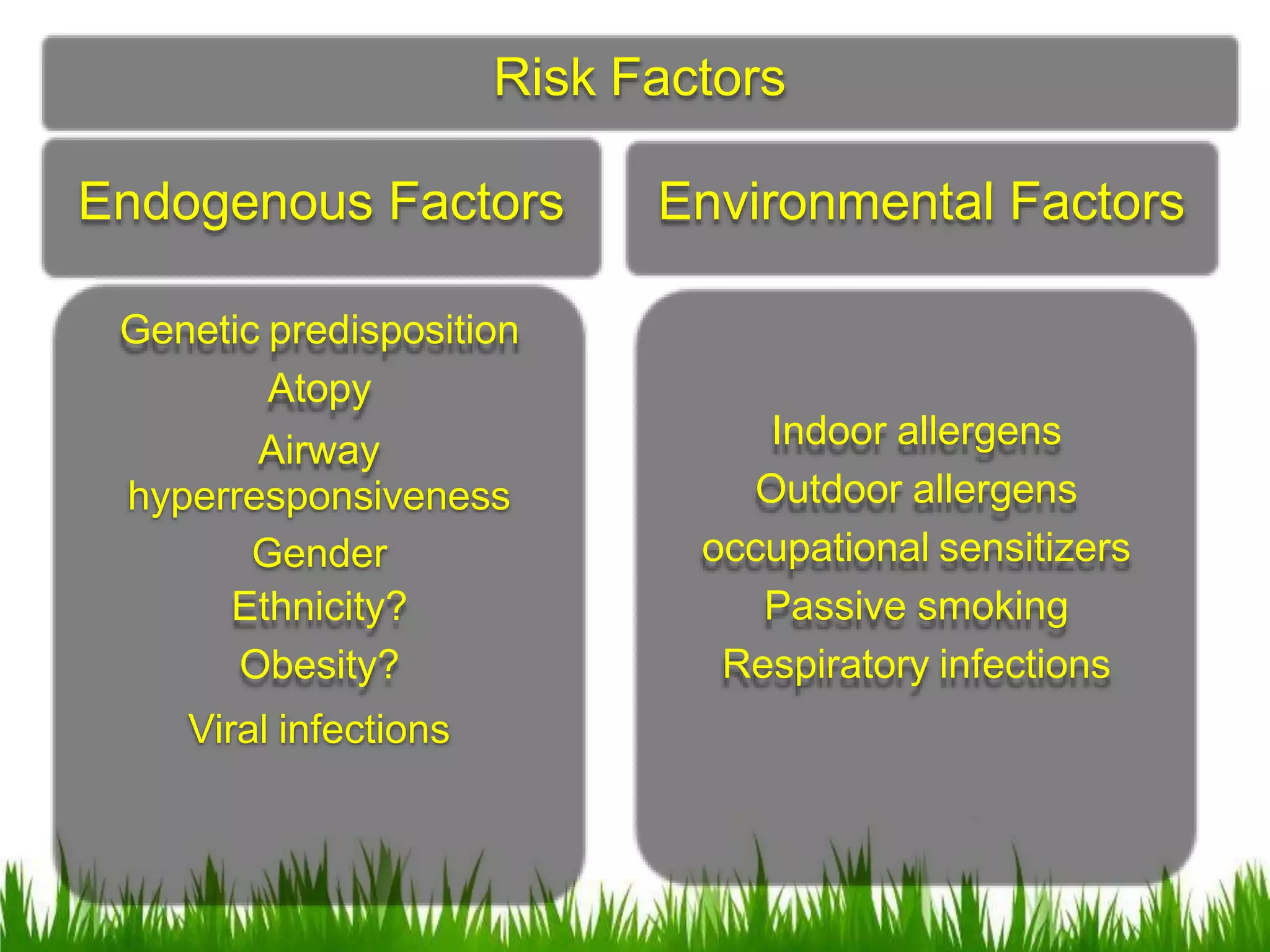 Risk Factors

Endogenous Factors

Genetic predisposition
Atopy
Airway hyperresponsiveness
Gender
Ethnicity?
Obesity?
Viral infections

Environmental Factors

Indoor allergens
Outdoor allergens
occupational sensitizers
Passive smoking
Respiratory infections